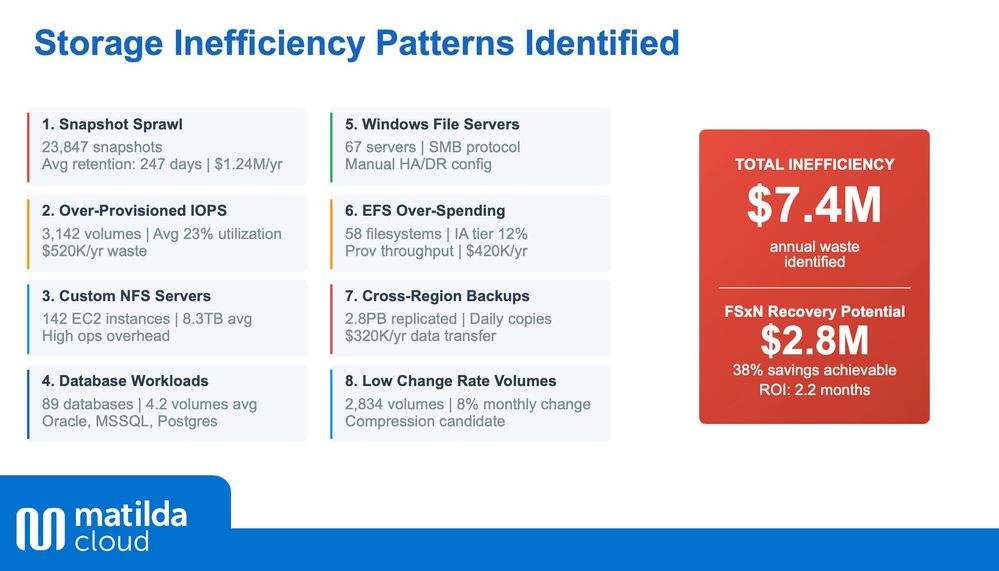 Storage Inefficiency Patterns Identified

1. Snapshot Sprawl
23,847 snapshots
Avg retention: 247 days | $1.24M/yr

2. Over-Provisioned IOPS
3,142 volumes | Avg 23% utilization
$520K/yr waste

3. Custom NFS Servers
142 EC2 instances | 8.3TB avg
High ops overhead

4. Database Workloads
89 databases | 4.2 volumes avg
Oracle, MSSQL, Postgres

5. Windows File Servers
67 servers | SMB protocol
Manual HA/DR config

6. EFS Over-Spending
58 filesystems | IA tier 12%
Prov throughput | $420K/yr

7. Cross-Region Backups
2.8PB replicated | Daily copies
$320K/yr data transfer

8. Low Change Rate Volumes
2,834 volumes | 8% monthly change
Compression candidate

TOTAL INEFFICIENCY
$7.4M
annual waste identified

FSxN Recovery Potential
$2.8M
38% savings achievable
ROI: 2.2 months

matilda cloud